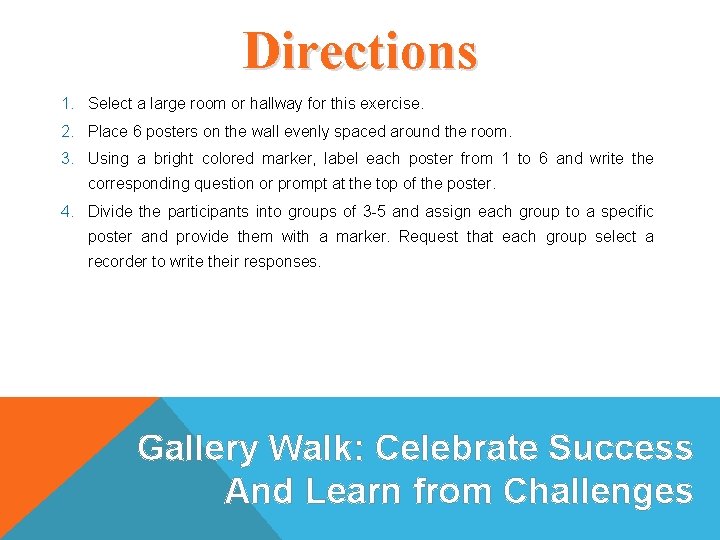 Directions

1. Select a large room or hallway for this exercise.

2. Place 6 posters on the wall evenly spaced around the room.

3. Using a bright colored marker, label each poster from 1 to 6 and write the corresponding question or prompt at the top of the poster.

4. Divide the participants into groups of 3-5 and assign each group to a specific poster and provide them with a marker. Request that each group select a recorder to write their responses.

Gallery Walk: Celebrate Success And Learn from Challenges